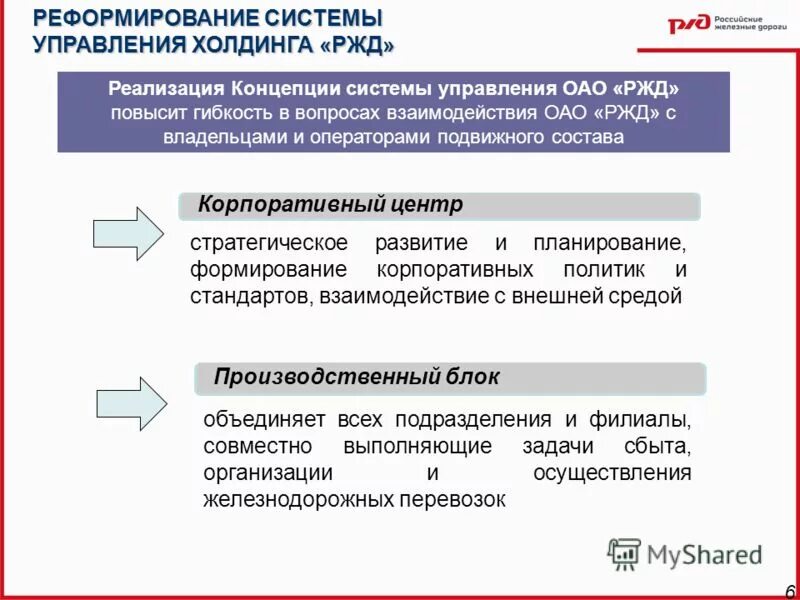 РЕФОРМИРОВАНИЕ СИСТЕМЫ УПРАВЛЕНИЯ ХОЛДИНГА «РЖД»

РЖД Российские железные дороги

Реализация Концепции системы управления ОАО «РЖД» повысит гибкость в вопросах взаимодействия ОАО «РЖД» с владельцами и операторами подвижного состава

Корпоративный центр

стратегическое развитие и планирование, формирование корпоративных политик и стандартов, взаимодействие с внешней средой

Производственный блок

объединяет всех подразделения и филиалы, совместно выполняющие задачи сбыта, организации и осуществления железнодорожных перевозок

MyShared

6